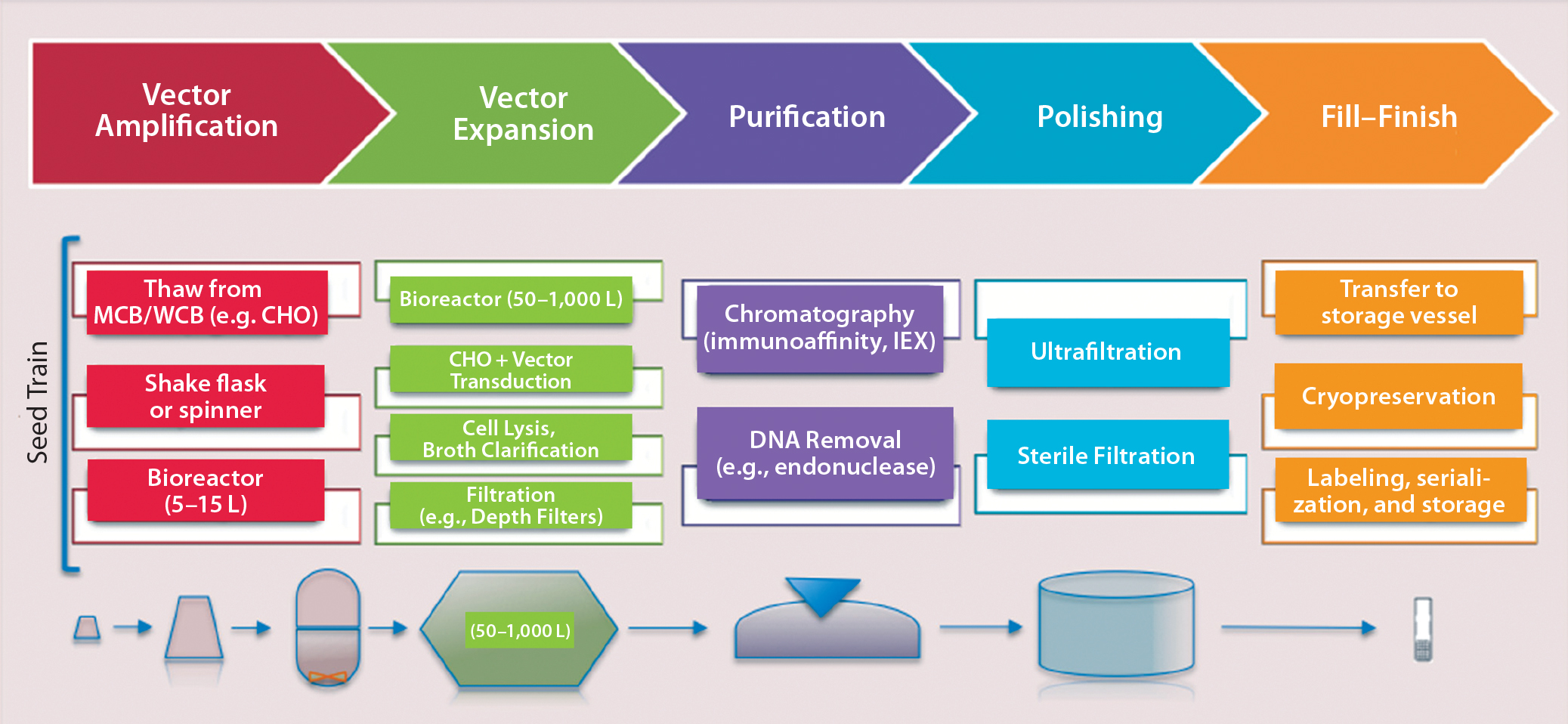 Vector Amplification

Vector Expansion

Purification

Polishing

Fill–Finish

Seed Train

Thaw from MCB/WCB (e.g. CHO)

Shake flask or spinner

Bioreactor (5–15 L)

Bioreactor (50–1,000 L)

CHO + Vector Transduction

Cell Lysis, Broth Clarification

Filtration (e.g., Depth Filters)

Chromatography (immunoaffinity, IEX)

DNA Removal (e.g., endonuclease)

Ultrafiltration

Sterile Filtration

Transfer to storage vessel

Cryopreservation

Labeling, serialization, and storage

(50–1,000 L)